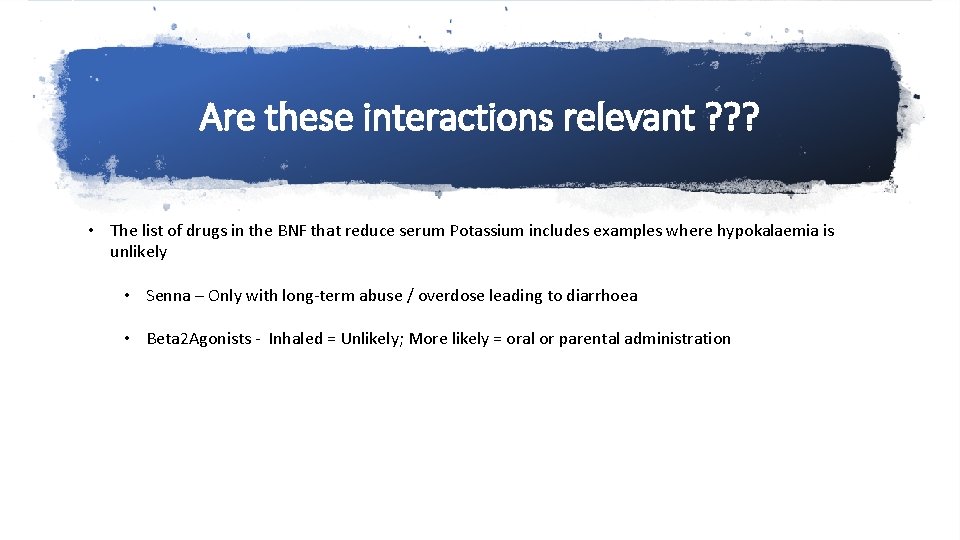 Are these interactions relevant ???

• The list of drugs in the BNF that reduce serum Potassium includes examples where hypokalaemia is unlikely

• Senna – Only with long-term abuse / overdose leading to diarrhoea

• Beta2Agonists - Inhaled = Unlikely; More likely = oral or parental administration